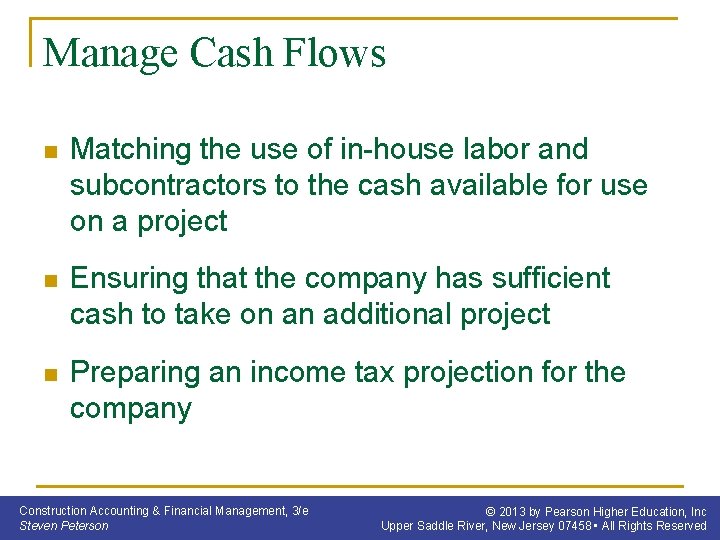 Manage Cash Flows

- Matching the use of in-house labor and subcontractors to the cash available for use on a project
- Ensuring that the company has sufficient cash to take on an additional project
- Preparing an income tax projection for the company

Construction Accounting & Financial Management, 3/e
Steven Peterson

© 2013 by Pearson Higher Education, Inc
Upper Saddle River, New Jersey 07458 • All Rights Reserved